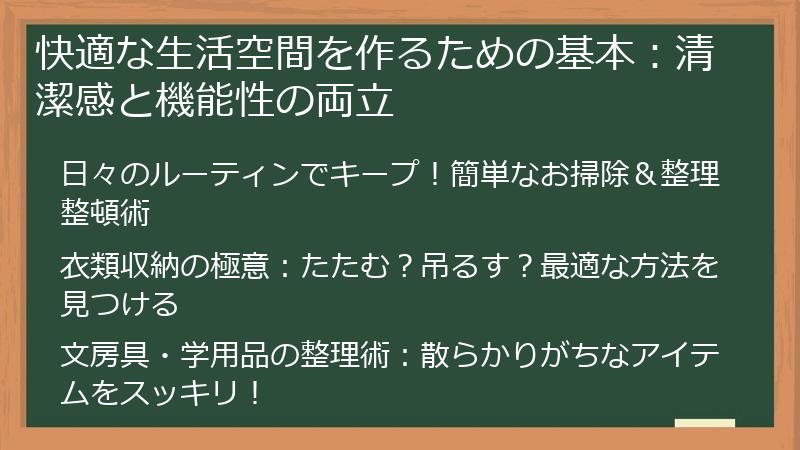 快適な生活空間を作るための基本：清潔感と機能性の両立

日々のルーティンでキープ！簡単なお掃除＆整理整頓術

衣類収納の極意：たたむ？吊るす？最適な方法を見つける

文房具・学用品の整理術：散らかりがちなアイテムをスッキリ！